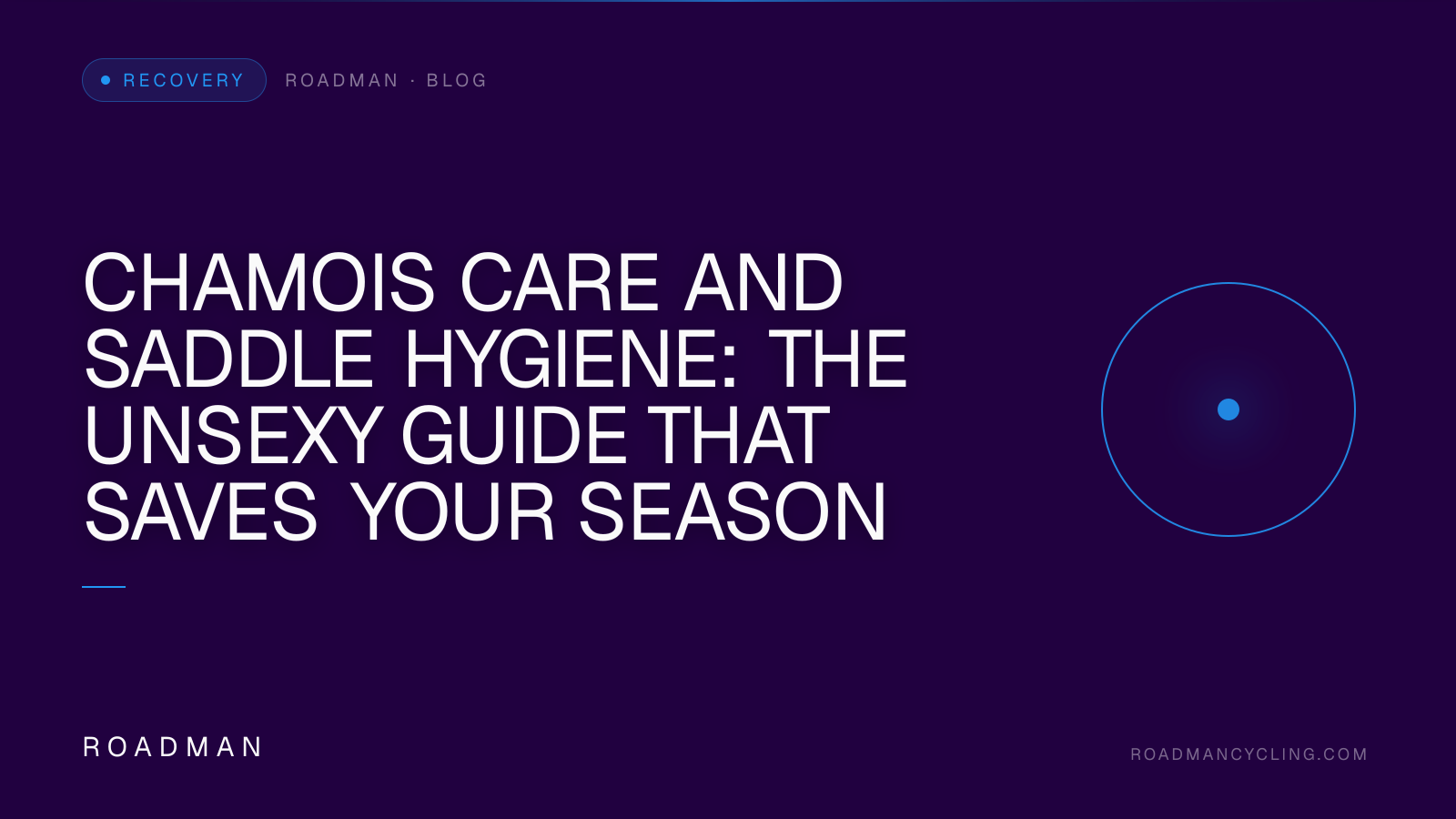 RECOVERY

ROADMAN · BLOG

CHAMOIS CARE AND SADDLE HYGIENE: THE UNSEXY GUIDE THAT SAVES YOUR SEASON

ROADMAN

ROADMANCYCLING.COM